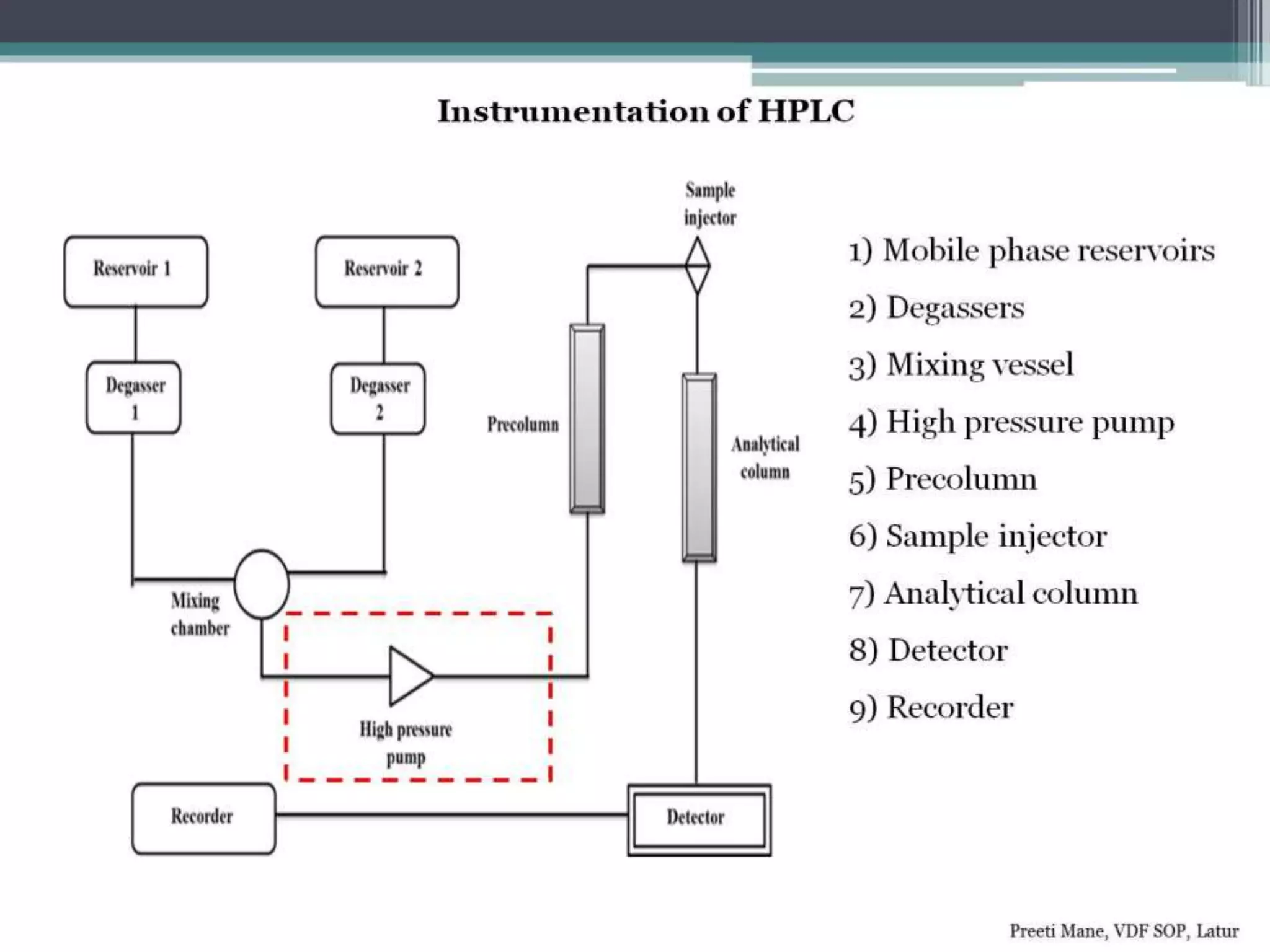 Instrumentation of HPLC

Sample injector

Reservoir 1

Reservoir 2

Degasser 1

Degasser 2

Precolumn

Analytical column

Mixing chamber

High pressure pump

Recorder

Detector

1) Mobile phase reservoirs

2) Degassers

3) Mixing vessel

4) High pressure pump

5) Precolumn

6) Sample injector

7) Analytical column

8) Detector

9) Recorder

Preeti Mane, VDF SOP, Latur